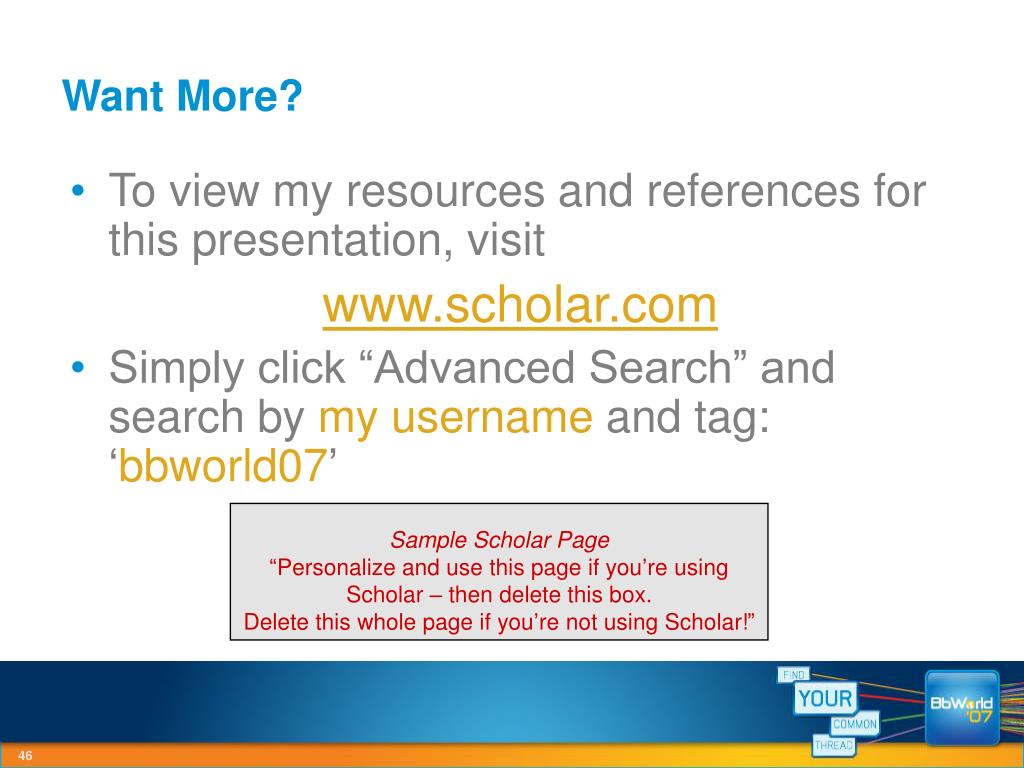 Want More?

• To view my resources and references for this presentation, visit

www.scholar.com

• Simply click “Advanced Search” and search by my username and tag: ‘bbworld07’

Sample Scholar Page
“Personalize and use this page if you’re using Scholar – then delete this box.
Delete this whole page if you’re not using Scholar!”

FIND YOUR COMMON THREAD

BbWorld '07

46